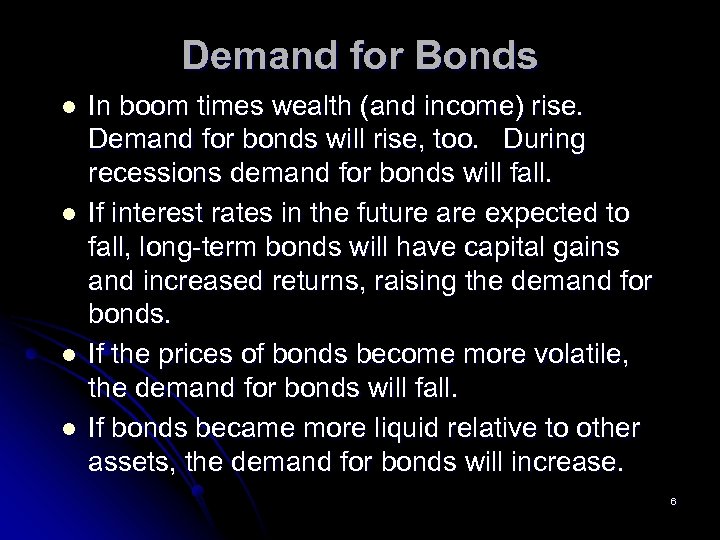 Demand for Bonds

- In boom times wealth (and income) rise. Demand for bonds will rise, too. During recessions demand for bonds will fall.
- If interest rates in the future are expected to fall, long-term bonds will have capital gains and increased returns, raising the demand for bonds.
- If the prices of bonds become more volatile, the demand for bonds will fall.
- If bonds became more liquid relative to other assets, the demand for bonds will increase.

6